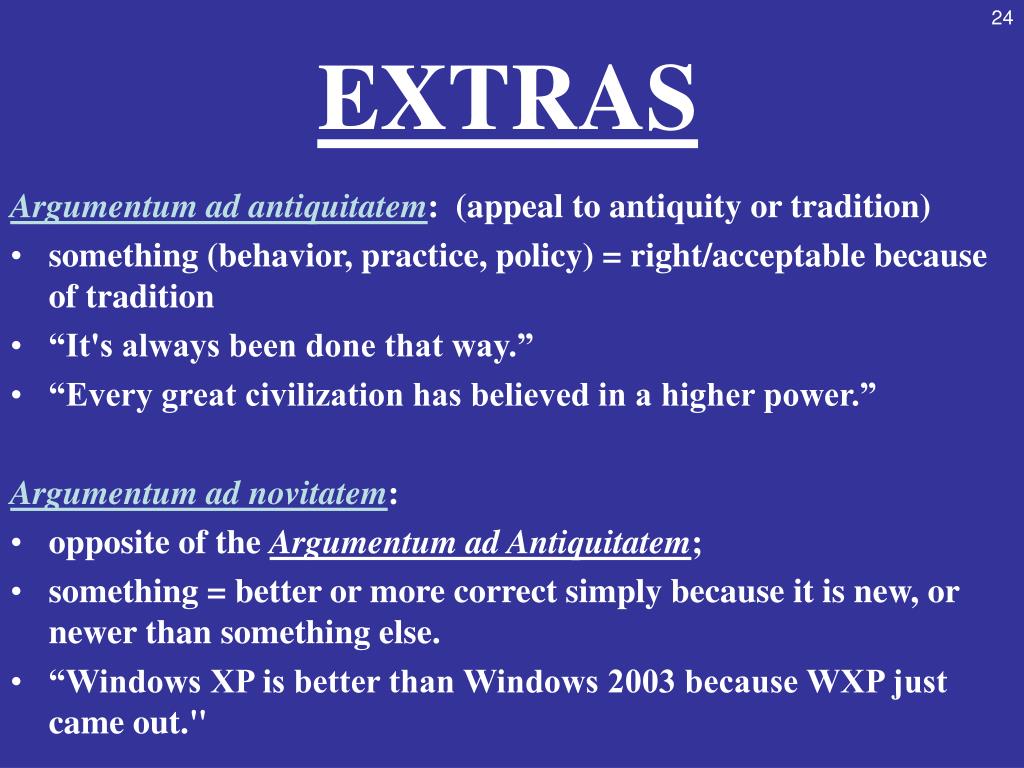 24

EXTRAS

Argumentum ad antiquitatem: (appeal to antiquity or tradition)

• something (behavior, practice, policy) = right/acceptable because of tradition
• “It's always been done that way.”
• “Every great civilization has believed in a higher power.”

Argumentum ad novitatem:

• opposite of the Argumentum ad Antiquitatem;
• something = better or more correct simply because it is new, or newer than something else.
• “Windows XP is better than Windows 2003 because WXP just came out."